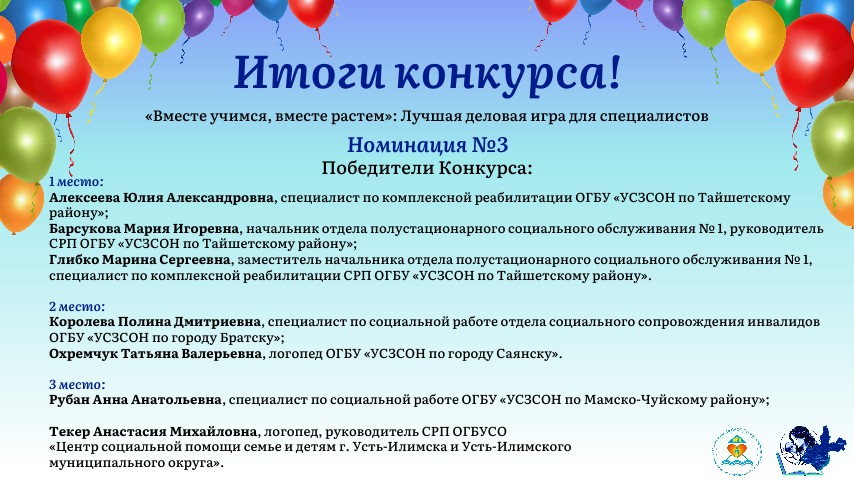 Итоги конкурса!

«Вместе учимся, вместе растем»: Лучшая деловая игра для специалистов

Номинация №3

Победители Конкурса:

1 место:
Алексеева Юлия Александровна, специалист по комплексной реабилитации ОГБУ «УСЗСОН по Тайшетскому району»;
Барсукова Мария Игоревна, начальник отдела полустационарного социального обслуживания № 1, руководитель СРП ОГБУ «УСЗСОН по Тайшетскому району»;
Глибко Марина Сергеевна, заместитель начальника отдела полустационарного социального обслуживания № 1, специалист по комплексной реабилитации СРП ОГБУ «УСЗСОН по Тайшетскому району».

2 место:
Королева Полина Дмитриевна, специалист по социальной работе отдела социального сопровождения инвалидов ОГБУ «УСЗСОН по городу Братску»;
Охремчук Татьяна Валерьевна, логопед ОГБУ «УСЗСОН по городу Саянску».

3 место:
Рубан Анна Анатольевна, специалист по социальной работе ОГБУ «УСЗСОН по Мамско-Чуйскому району»;

Текер Анастасия Михайловна, логопед, руководитель СРП ОГБУСО «Центр социальной помощи семье и детям г. Усть-Илимска и Усть-Илимского муниципального округа».